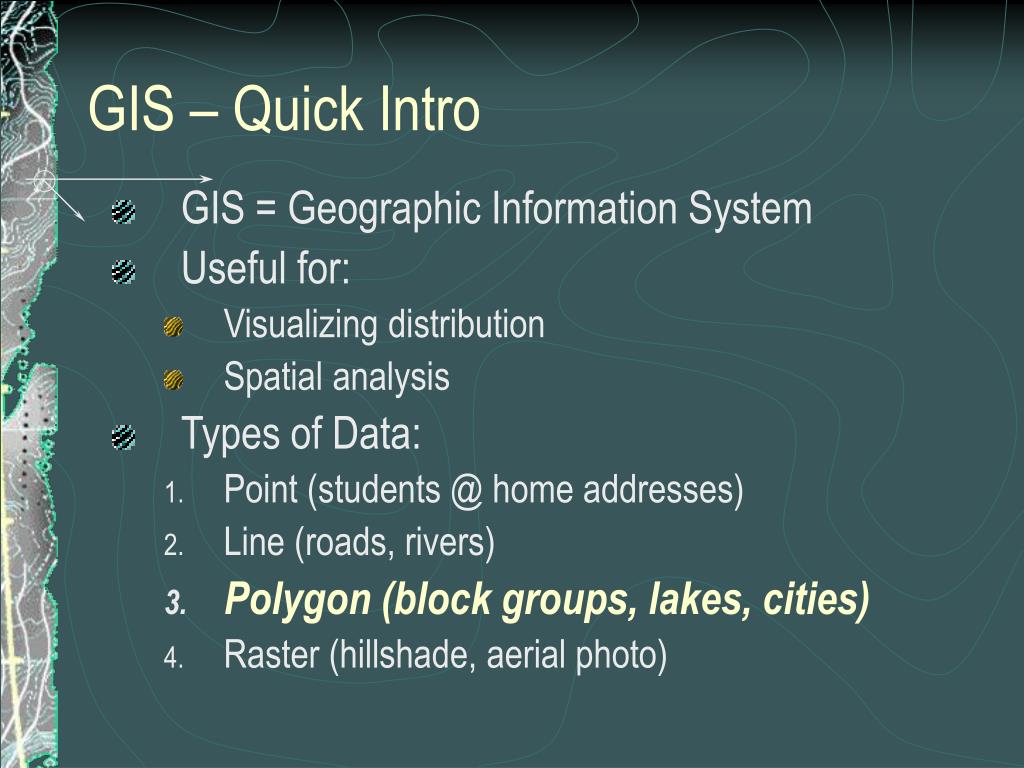 GIS – Quick Intro

GIS = Geographic Information System

Useful for:

Visualizing distribution

Spatial analysis

Types of Data:

1. Point (students @ home addresses)
2. Line (roads, rivers)
3. Polygon (block groups, lakes, cities)
4. Raster (hillshade, aerial photo)